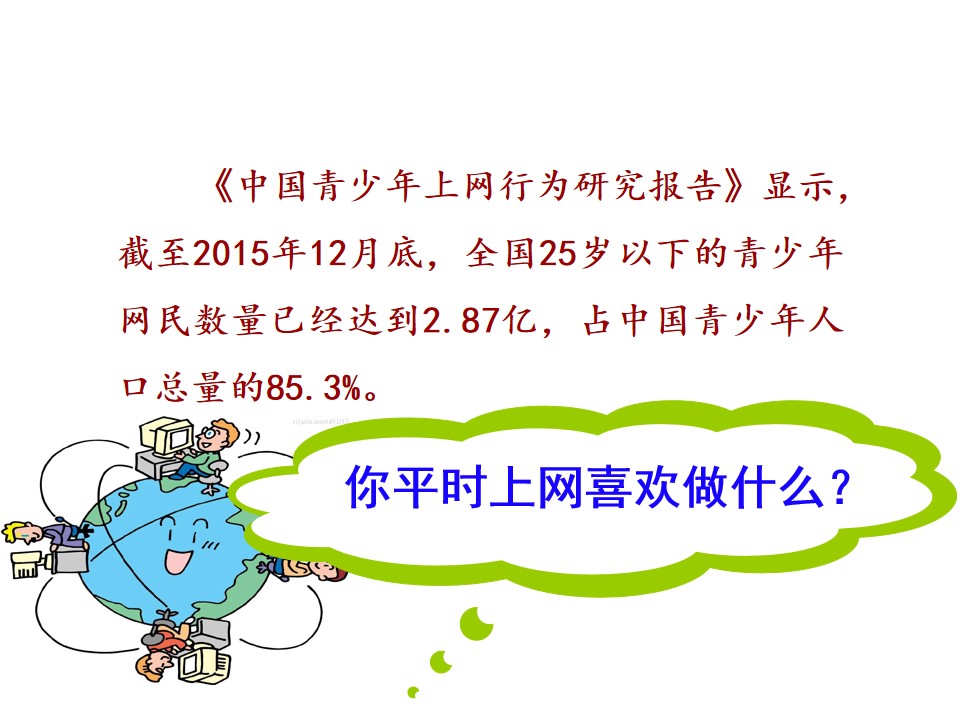 《中国青少年上网行为研究报告》显示，截至2015年12月底，全国25岁以下的青少年网民数量已经达到2.87亿，占中国青少年人口总量的85.3%。

你平时上网喜欢做什么？